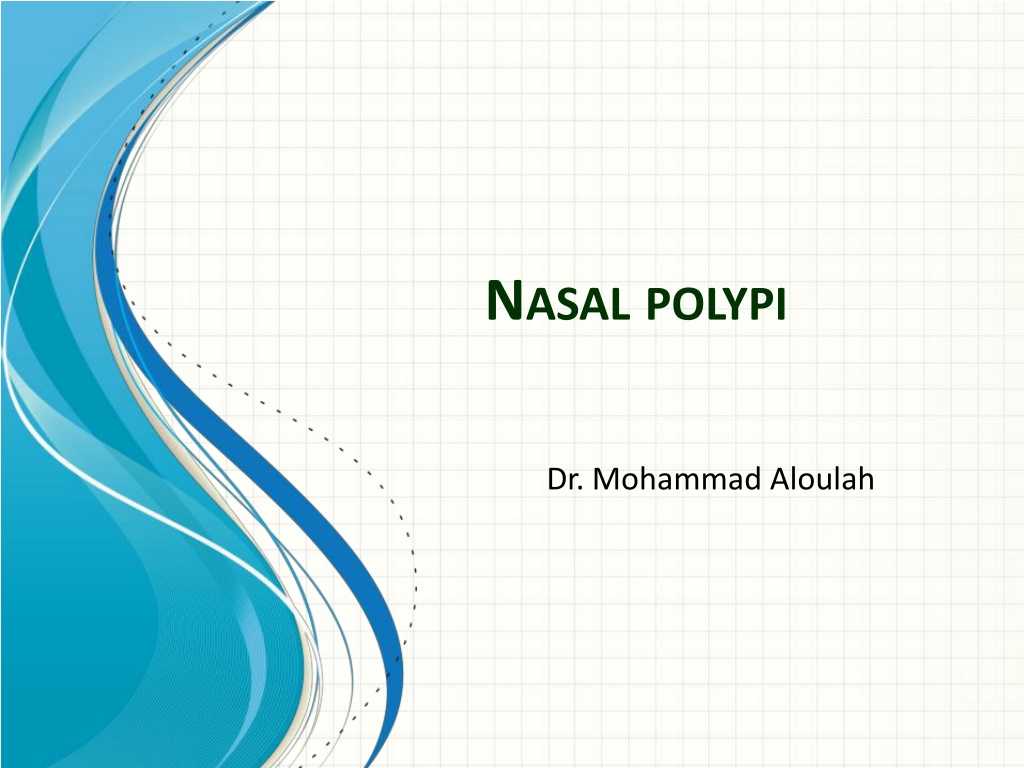 NASAL POLYPI

Dr. Mohammad Aloulah